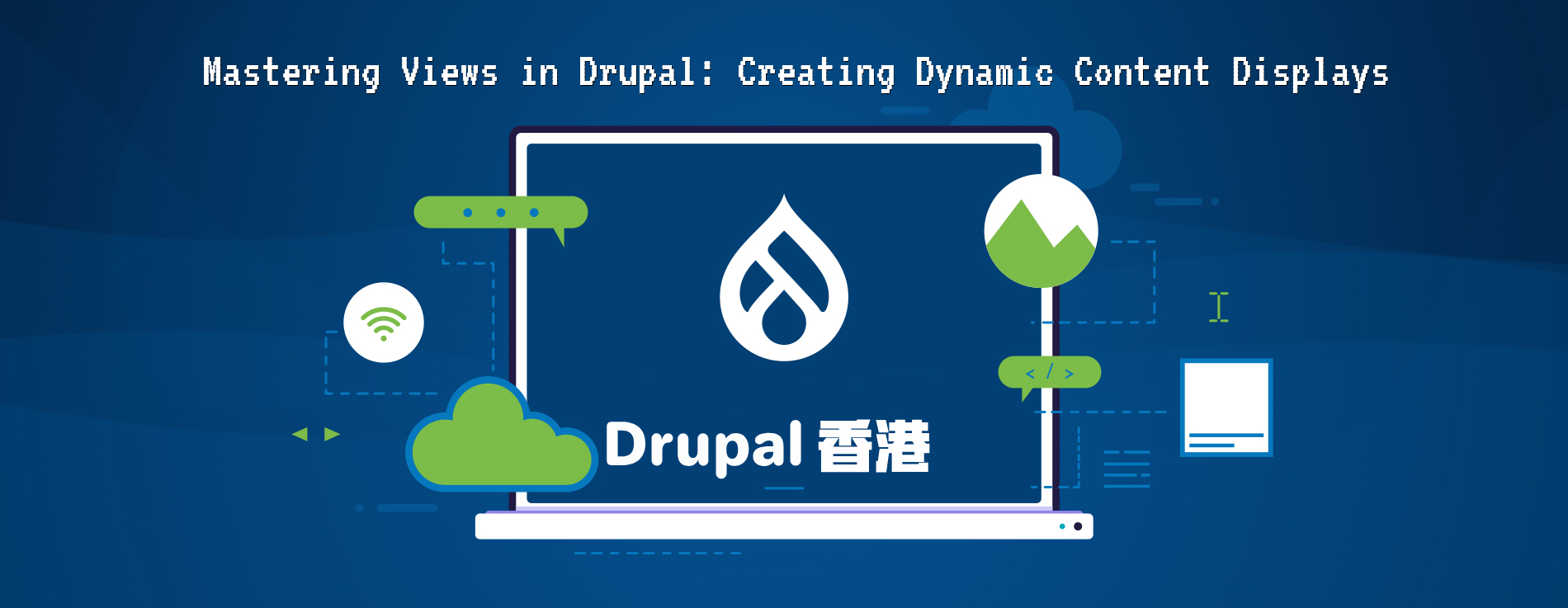 Mastering Views in Drupal: Creating Dynamic Content Displays

< / >

Drupal 香港